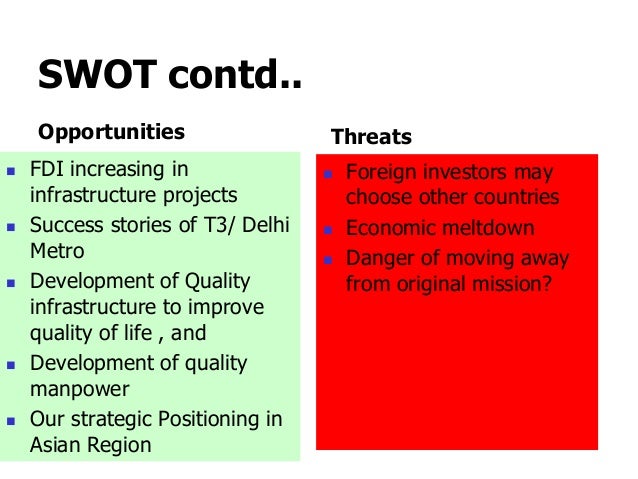 SWOT contd..

Opportunities

- FDI increasing in infrastructure projects
- Success stories of T3/ Delhi Metro
- Development of Quality infrastructure to improve quality of life , and
- Development of quality manpower
- Our strategic Positioning in Asian Region

Threats

- Foreign investors may choose other countries
- Economic meltdown
- Danger of moving away from original mission?